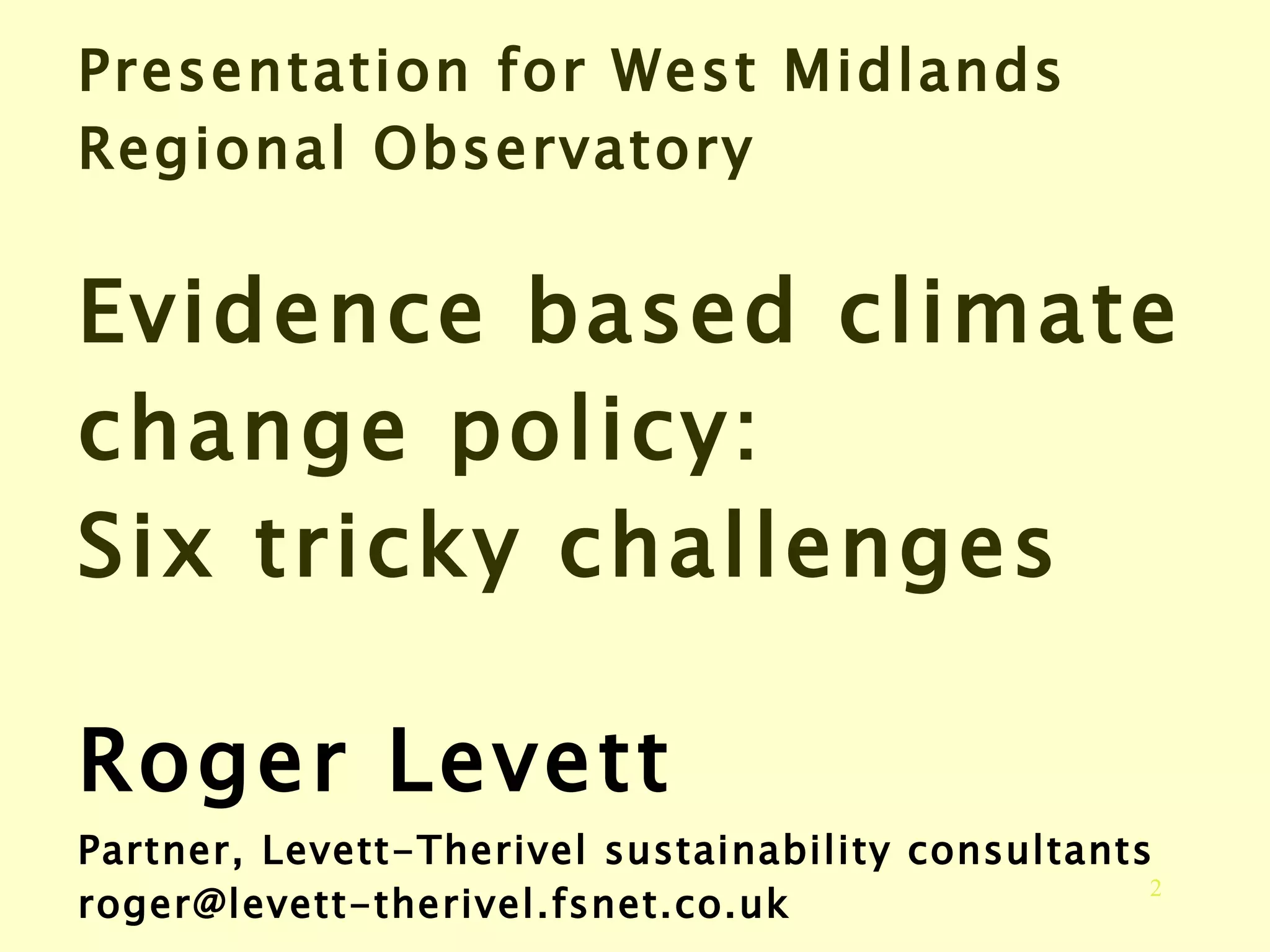 Presentation for West Midlands Regional Observatory

Evidence based climate change policy:
Six tricky challenges

Roger Levett

Partner, Levett-Therivel sustainability consultants
roger@levett-therivel.fsnet.co.uk

2